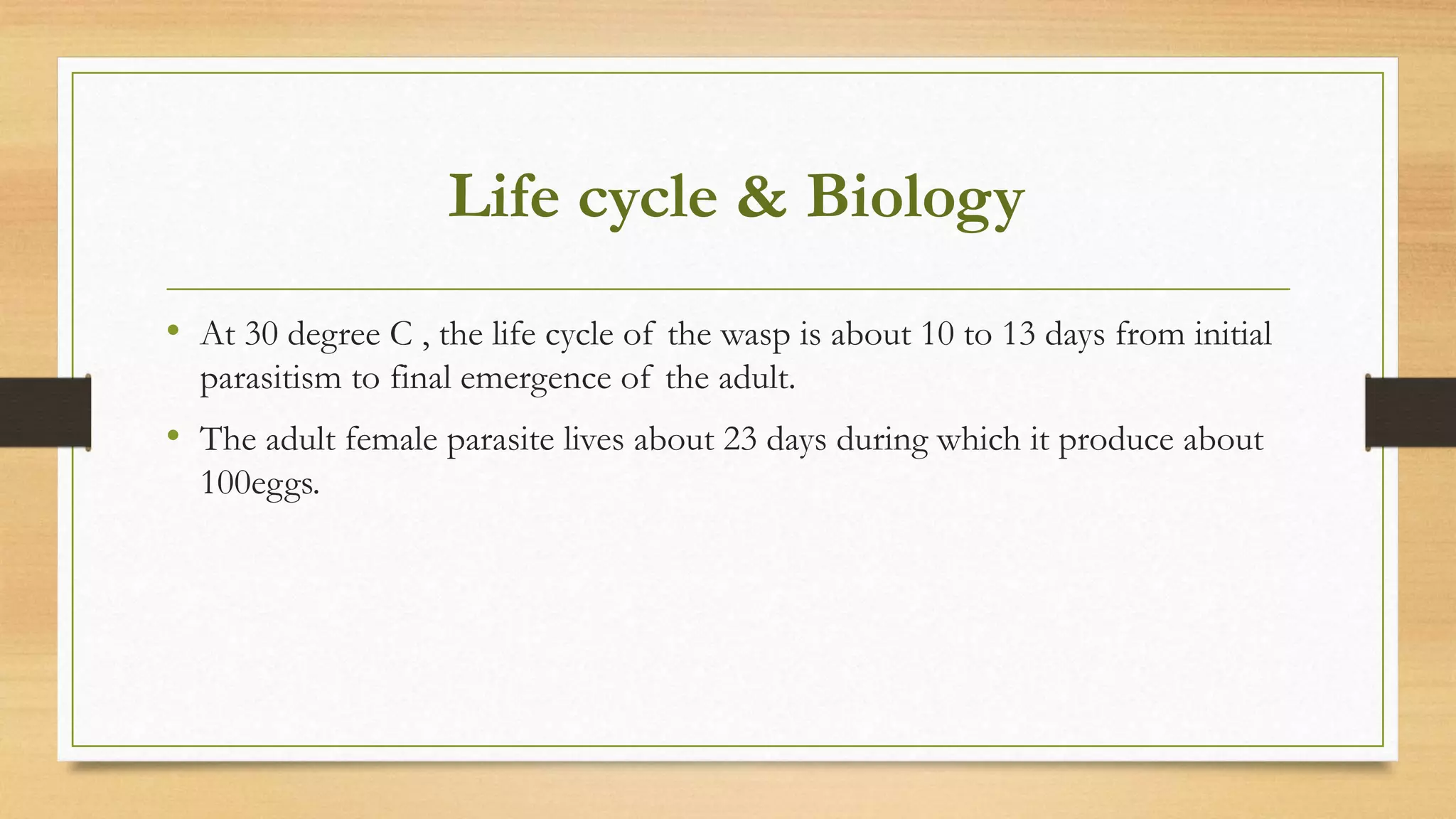 Life cycle & Biology

• At 30 degree C , the life cycle of the wasp is about 10 to 13 days from initial parasitism to final emergence of the adult.

• The adult female parasite lives about 23 days during which it produce about 100eggs.